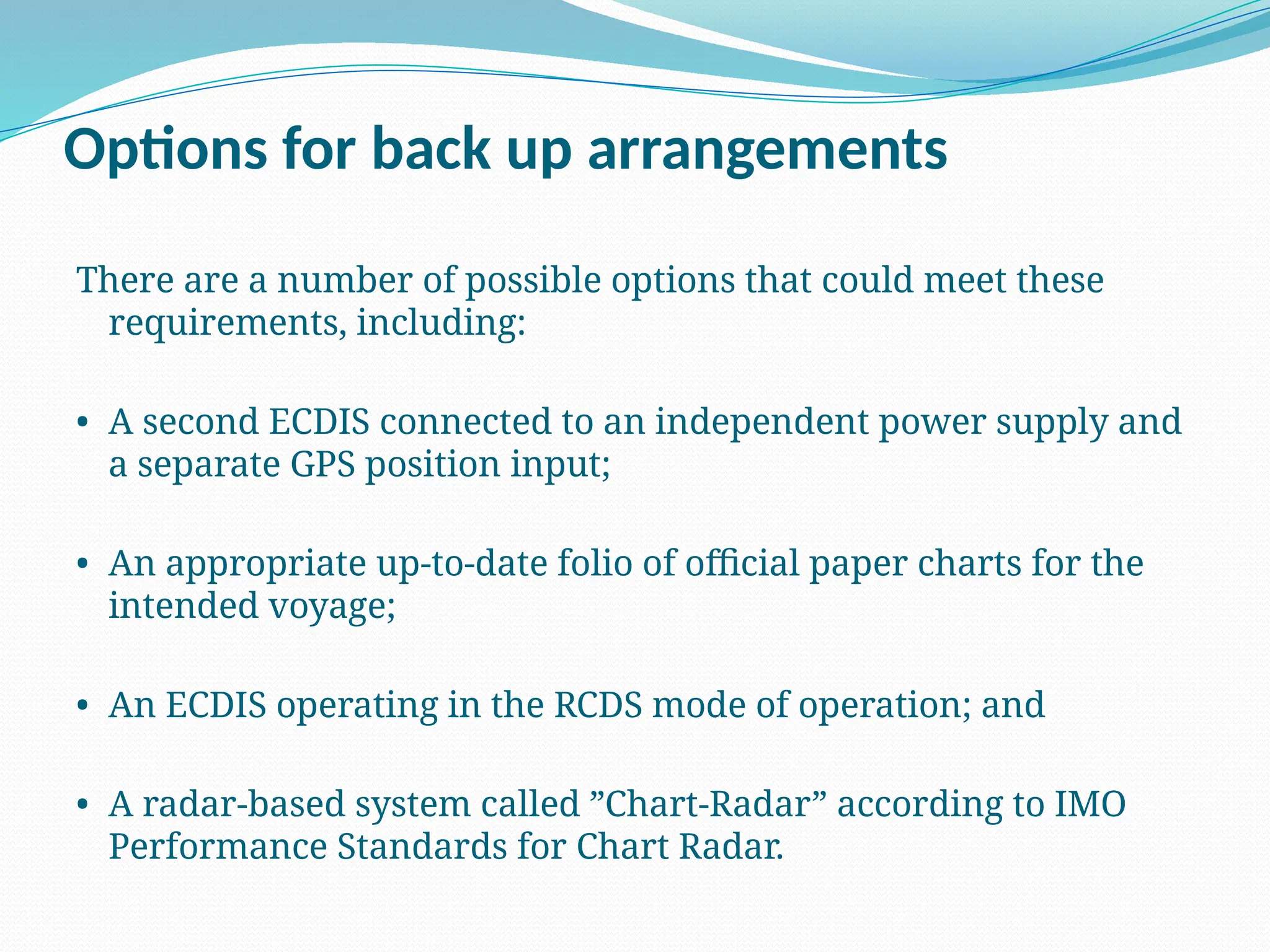 Options for back up arrangements

There are a number of possible options that could meet these requirements, including:

• A second ECDIS connected to an independent power supply and a separate GPS position input;

• An appropriate up-to-date folio of official paper charts for the intended voyage;

• An ECDIS operating in the RCDS mode of operation; and

• A radar-based system called ”Chart-Radar” according to IMO Performance Standards for Chart Radar.